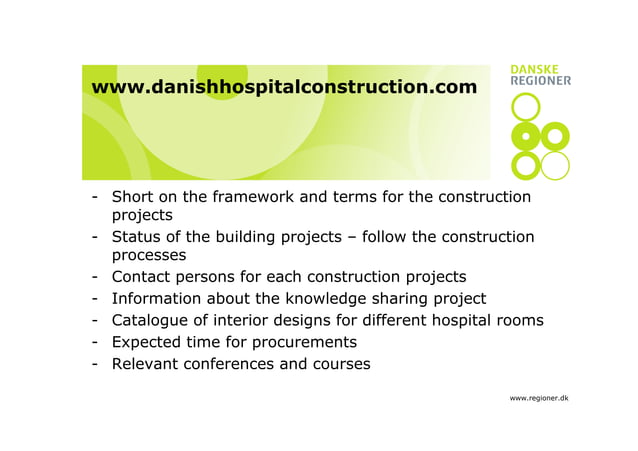 www.danishhospitalconstruction.com

DANSKE
REGIONER

- Short on the framework and terms for the construction projects
- Status of the building projects – follow the construction processes
- Contact persons for each construction projects
- Information about the knowledge sharing project
- Catalogue of interior designs for different hospital rooms
- Expected time for procurements
- Relevant conferences and courses

www.regioner.dk